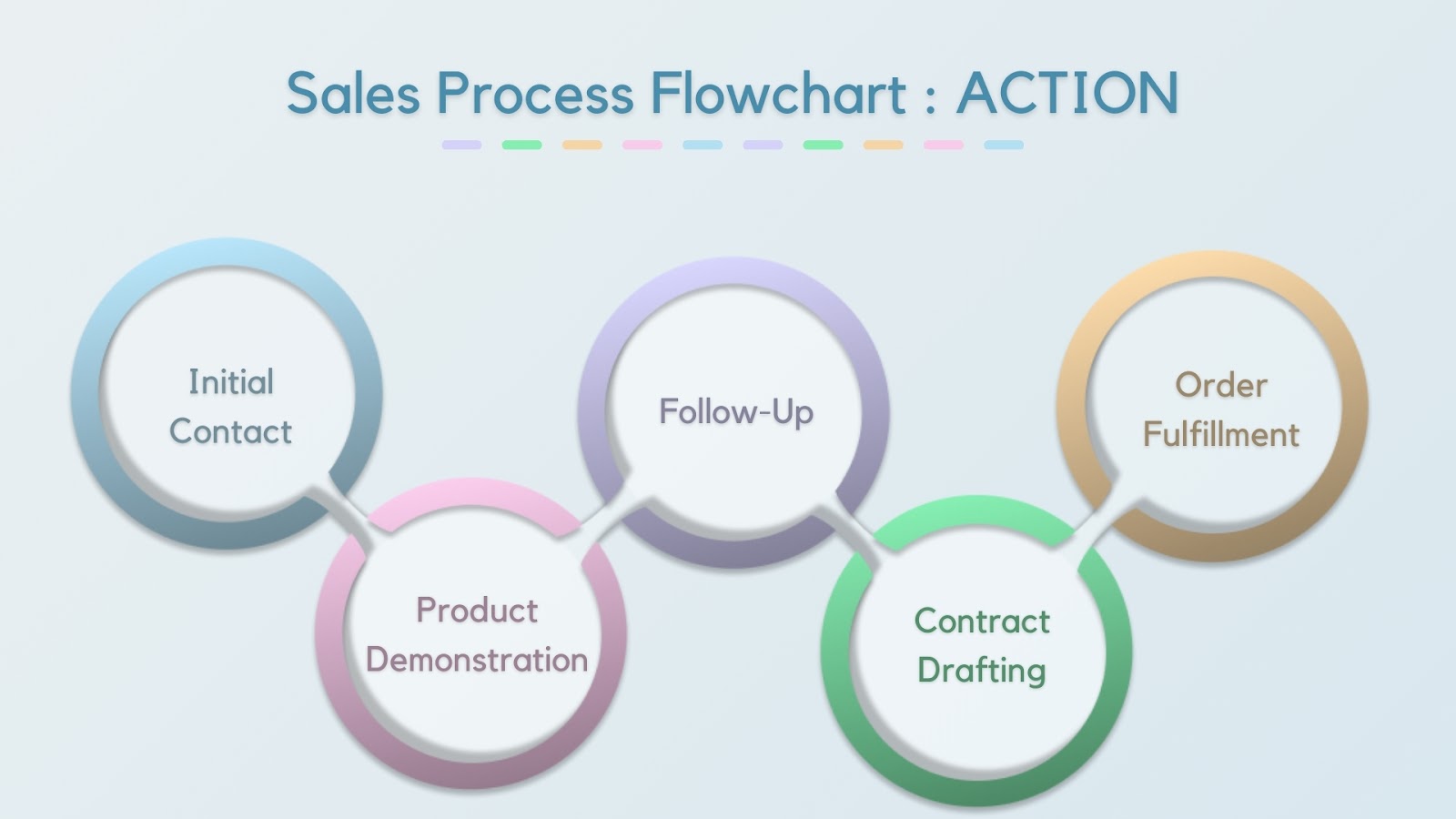 Sales Process Flowchart : ACTION

Initial Contact

Product Demonstration

Follow-Up

Contract Drafting

Order Fulfillment